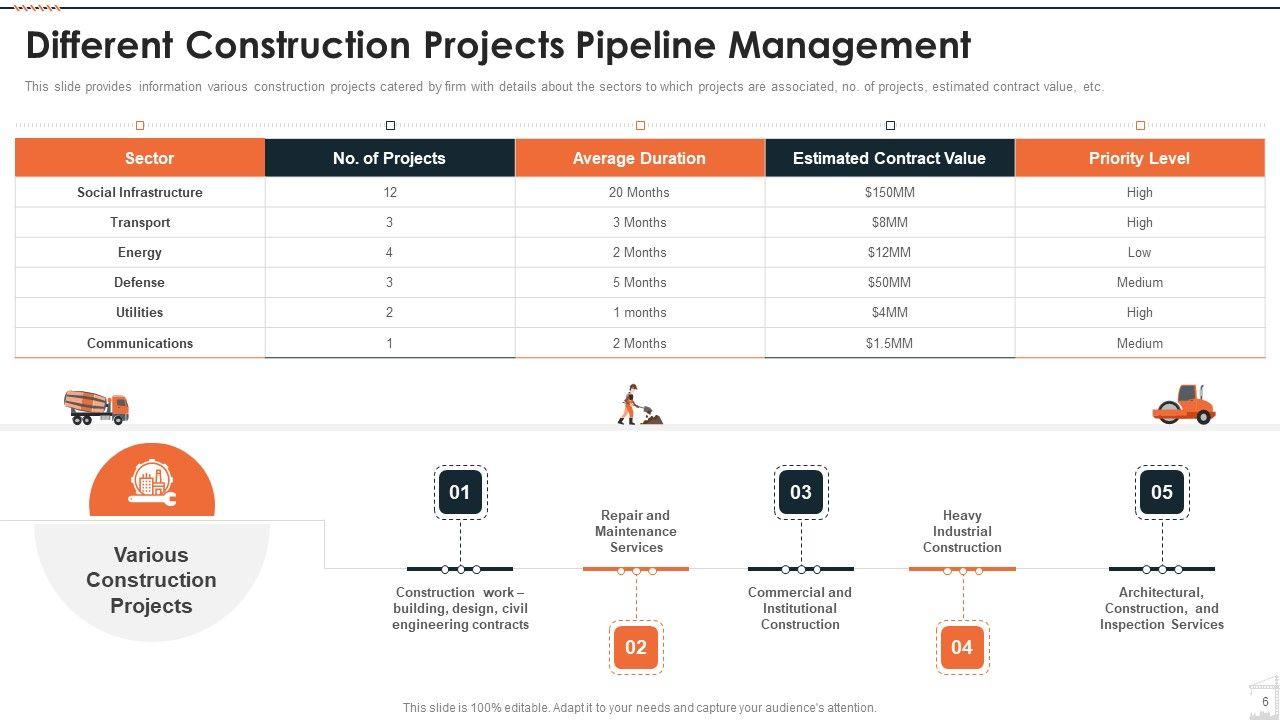 Different Construction Projects Pipeline Management

This slide provides information various construction projects catered by firm with details about the sectors to which projects are associated, no. of projects, estimated contract value, etc.

| Sector | No. of Projects | Average Duration | Estimated Contract Value | Priority Level |
|---|---|---|---|---|
| Social Infrastructure | 12 | 20 Months | $150MM | High |
| Transport | 3 | 3 Months | $8MM | High |
| Energy | 4 | 2 Months | $12MM | Low |
| Defense | 3 | 5 Months | $50MM | Medium |
| Utilities | 2 | 1 months | $4MM | High |
| Communications | 1 | 2 Months | $1.5MM | Medium |

Various Construction Projects

01
Construction work – building, design, civil engineering contracts

Repair and Maintenance Services
02

03
Commercial and Institutional Construction

Heavy Industrial Construction
04

05
Architectural, Construction, and Inspection Services

This slide is 100% editable. Adapt it to your needs and capture your audience's attention.

6